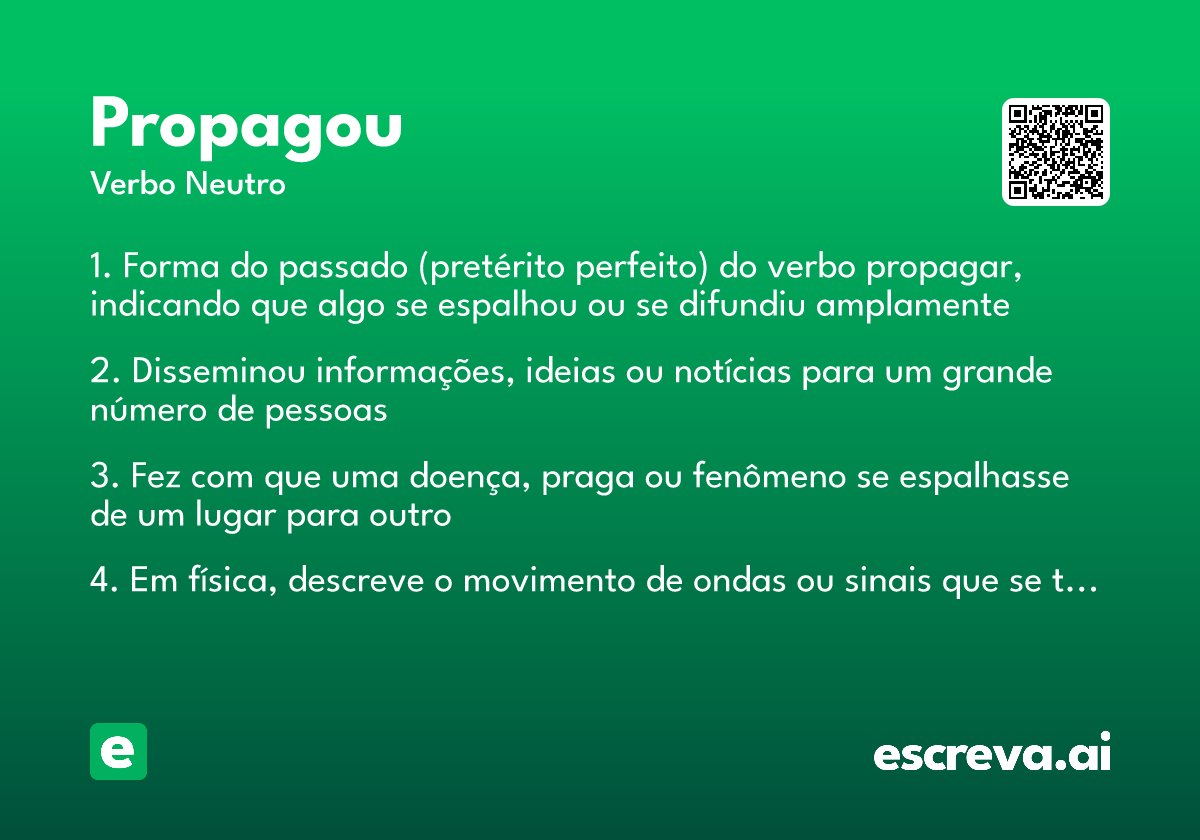 Propagou
Verbo Neutro

1. Forma do passado (pretérito perfeito) do verbo propagar, indicando que algo se espalhou ou se difundiu amplamente

2. Disseminou informações, ideias ou notícias para um grande número de pessoas

3. Fez com que uma doença, praga ou fenômeno se espalhasse de um lugar para outro

4. Em física, descreve o movimento de ondas ou sinais que se t…

e

escreva.ai